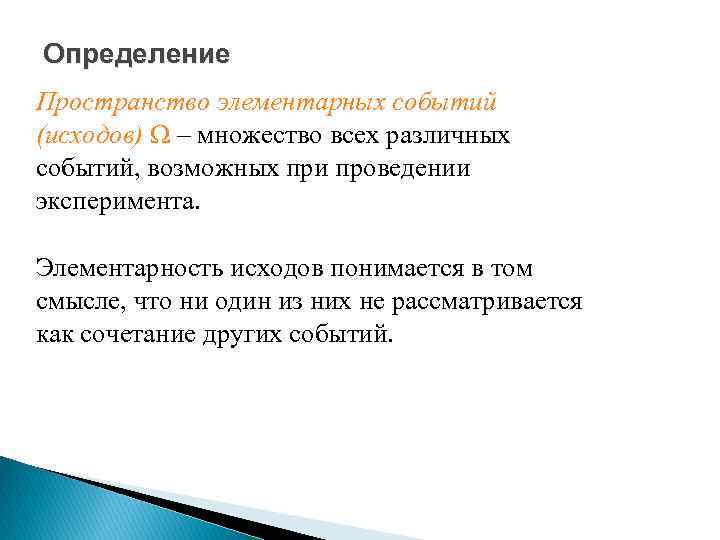 Определение

Пространство элементарных событий (исходов) $\Omega$ – множество всех различных событий, возможных при проведении эксперимента.

Элементарность исходов понимается в том смысле, что ни один из них не рассматривается как сочетание других событий.